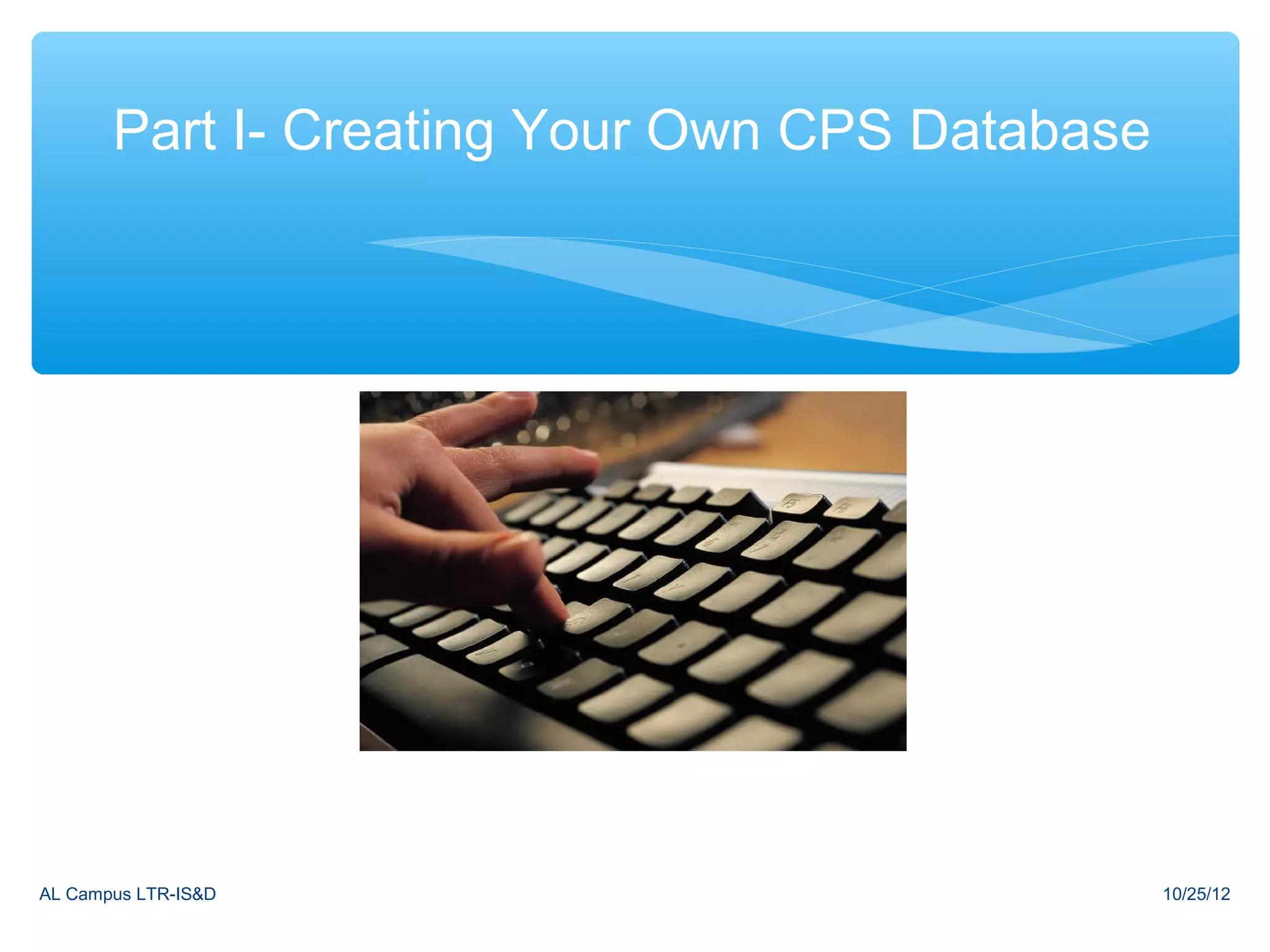 Part I- Creating Your Own CPS Database

AL Campus LTR-IS&D

10/25/12